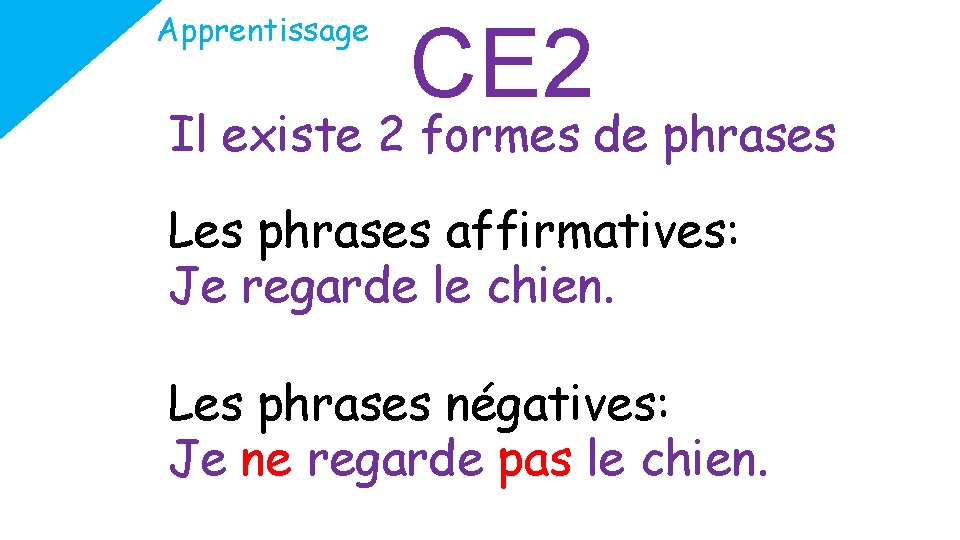 Apprentissage

CE2

Il existe 2 formes de phrases

Les phrases affirmatives:
Je regarde le chien.

Les phrases négatives:
Je ne regarde pas le chien.